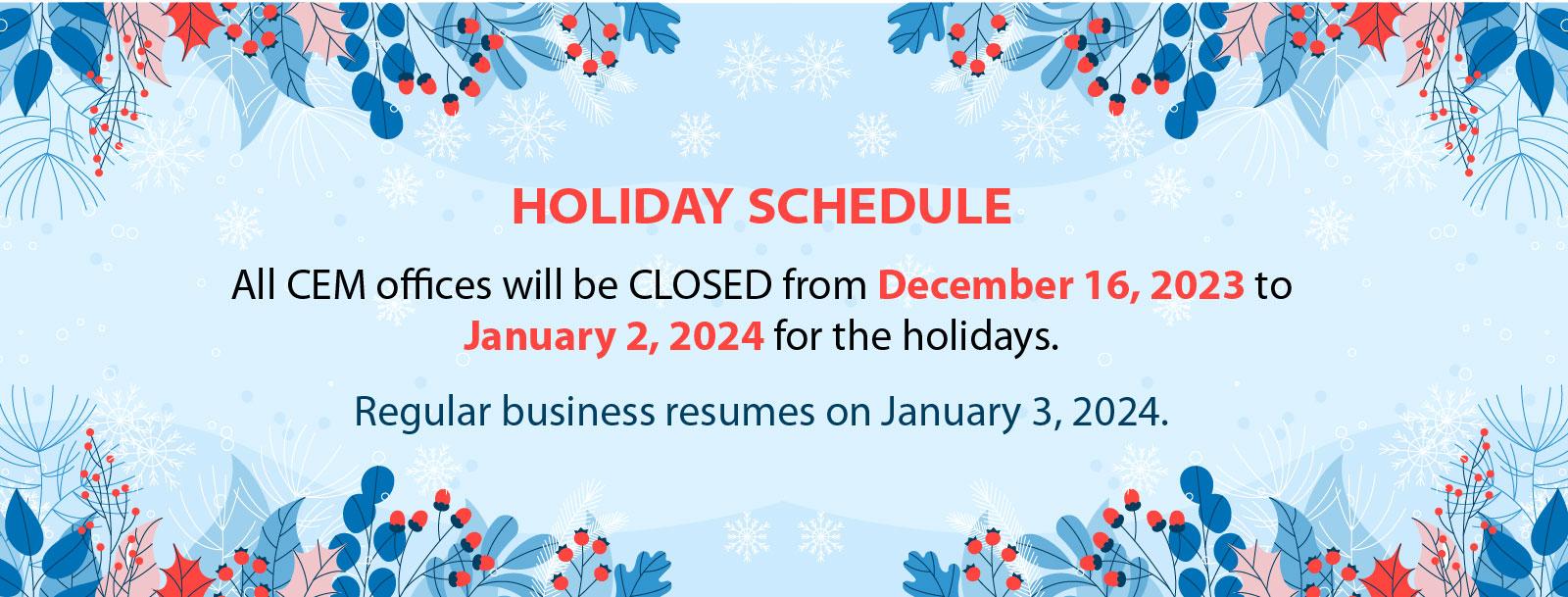 HOLIDAY SCHEDULE

All CEM offices will be CLOSED from December 16, 2023 to January 2, 2024 for the holidays.

Regular business resumes on January 3, 2024.